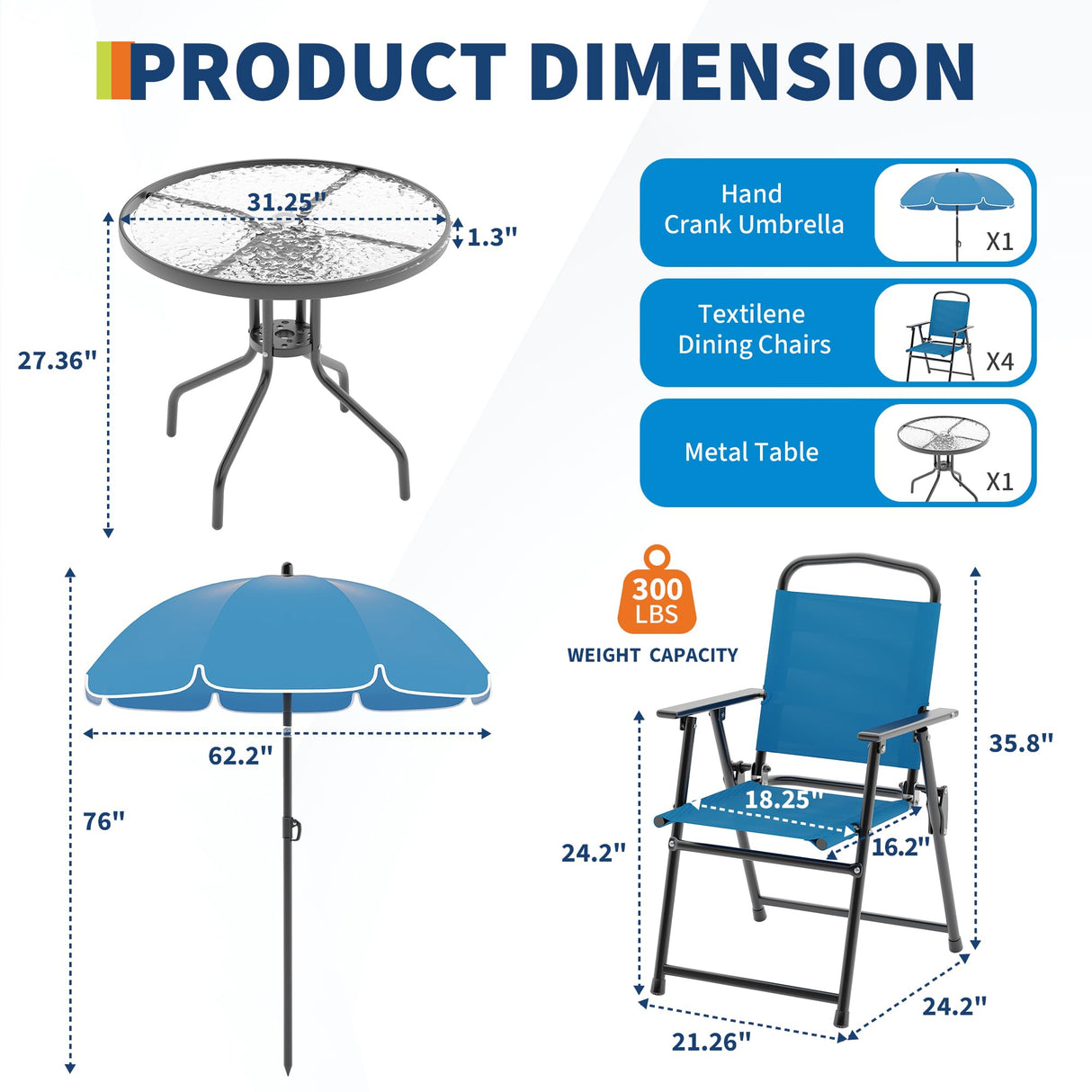 PRODUCT DIMENSION

31.25"

1.3"

27.36"

Hand Crank Umbrella

X1

Textilene Dining Chairs

X4

Metal Table

X1

62.2"

76"

300 LBS

WEIGHT CAPACITY

35.8"

18.25"

16.2"

24.2"

24.2"

21.26"